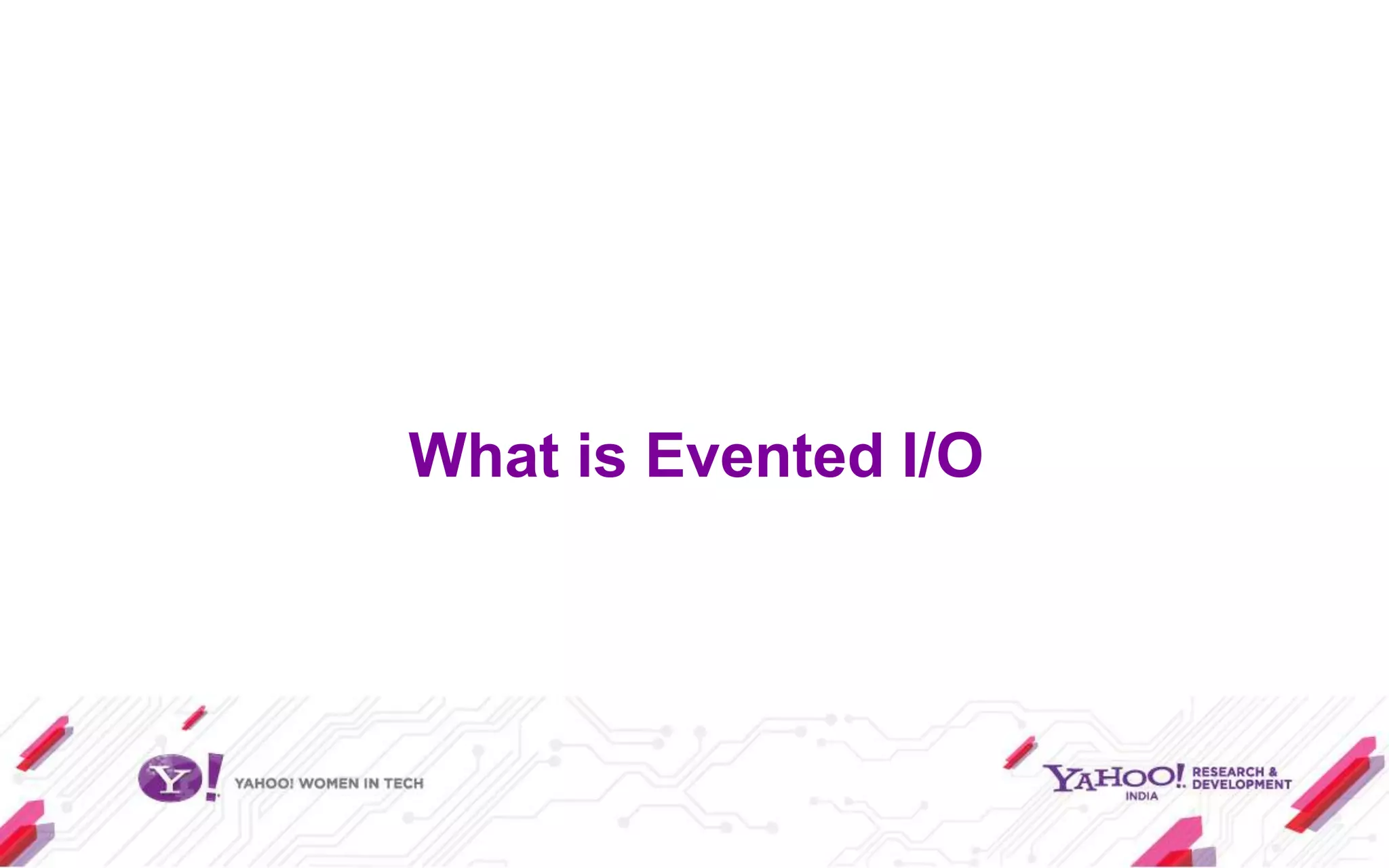 What is Evented I/O

Y!

YAHOO! WOMEN IN TECH

YAHOO! INDIA RESEARCH & DEVELOPMENT